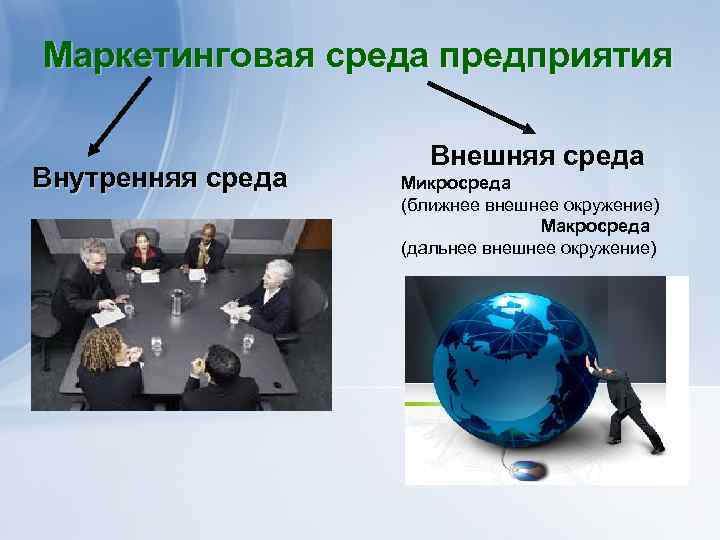 Маркетинговая среда предприятия

Внутренняя среда

Внешняя среда
Микросреда
(ближнее внешнее окружение)
Макросреда
(дальнее внешнее окружение)